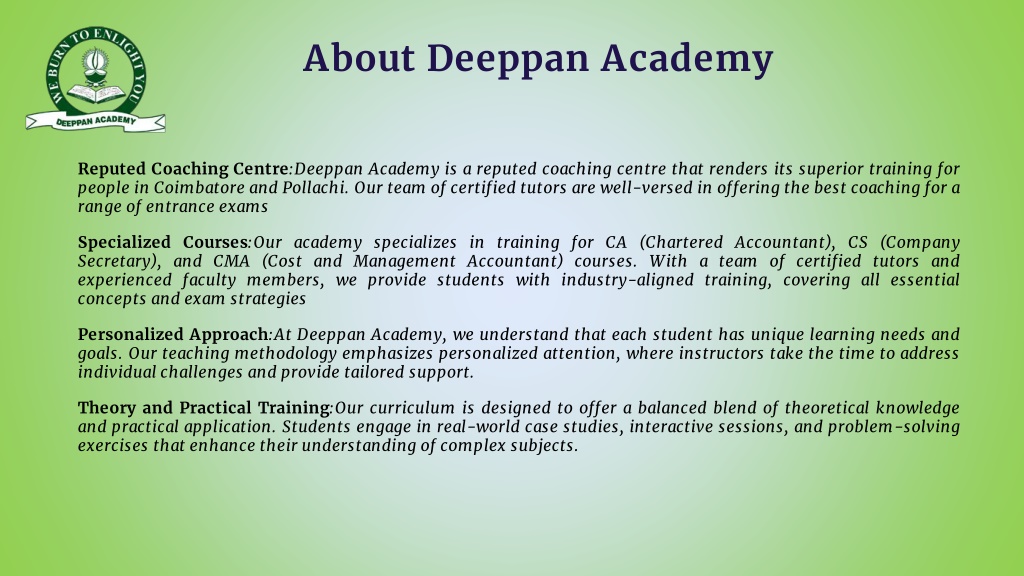 WE BURN TO ENLIGHT YOU
DEEPPAN ACADEMY

About Deeppan Academy

Reputed Coaching Centre:Deeppan Academy is a reputed coaching centre that renders its superior training for people in Coimbatore and Pollachi. Our team of certified tutors are well-versed in offering the best coaching for a range of entrance exams

Specialized Courses:Our academy specializes in training for CA (Chartered Accountant), CS (Company Secretary), and CMA (Cost and Management Accountant) courses. With a team of certified tutors and experienced faculty members, we provide students with industry-aligned training, covering all essential concepts and exam strategies

Personalized Approach:At Deeppan Academy, we understand that each student has unique learning needs and goals. Our teaching methodology emphasizes personalized attention, where instructors take the time to address individual challenges and provide tailored support.

Theory and Practical Training:Our curriculum is designed to offer a balanced blend of theoretical knowledge and practical application. Students engage in real-world case studies, interactive sessions, and problem-solving exercises that enhance their understanding of complex subjects.